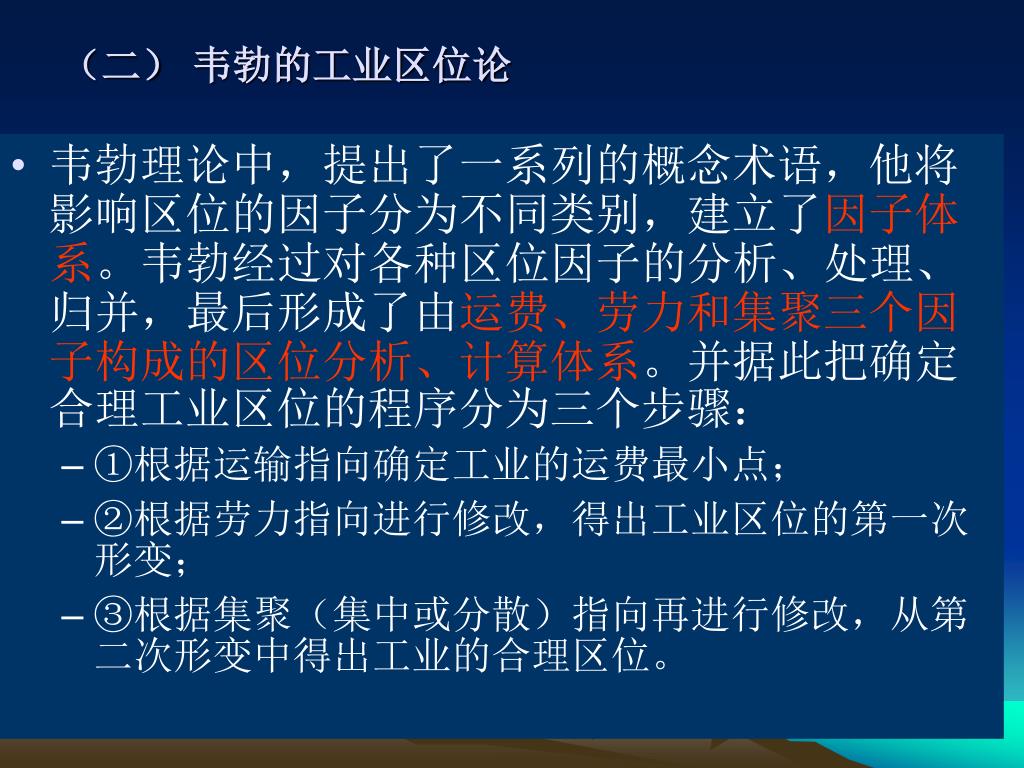 （二） 韦勃的工业区位论

• 韦勃理论中，提出了一系列的概念术语，他将影响区位的因子分为不同类别，建立了因子体系。韦勃经过对各种区位因子的分析、处理、归并，最后形成了由运费、劳力和集聚三个因子构成的区位分析、计算体系。并据此把确定合理工业区位的程序分为三个步骤：

– ①根据运输指向确定工业的运费最小点；

– ②根据劳力指向进行修改，得出工业区位的第一次形变；

– ③根据集聚（集中或分散）指向再进行修改，从第二次形变中得出工业的合理区位。